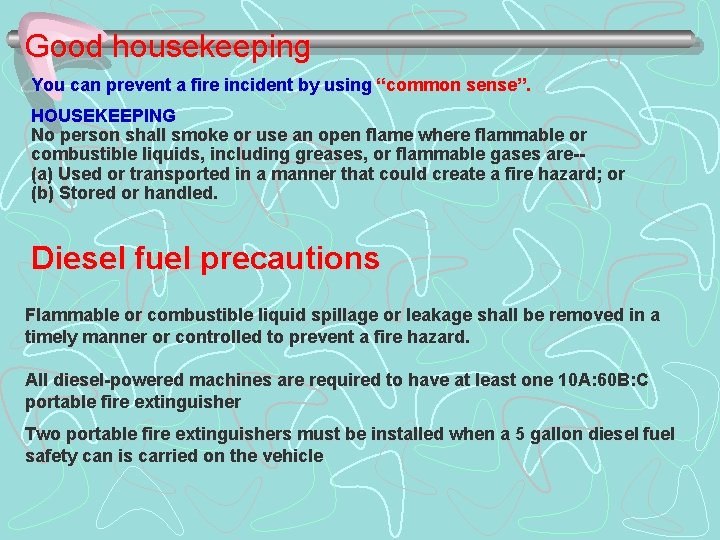 Good housekeeping

You can prevent a fire incident by using “common sense”.

HOUSEKEEPING
No person shall smoke or use an open flame where flammable or combustible liquids, including greases, or flammable gases are--
(a) Used or transported in a manner that could create a fire hazard; or
(b) Stored or handled.

Diesel fuel precautions

Flammable or combustible liquid spillage or leakage shall be removed in a timely manner or controlled to prevent a fire hazard.

All diesel-powered machines are required to have at least one 10A:60B:C portable fire extinguisher

Two portable fire extinguishers must be installed when a 5 gallon diesel fuel safety can is carried on the vehicle